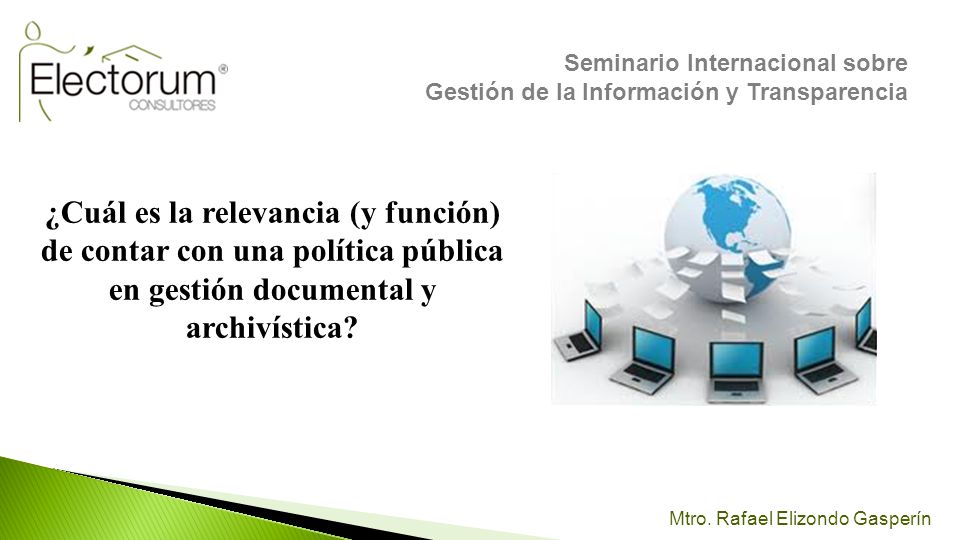 Electorum®
CONSULTORES

Seminario Internacional sobre
Gestión de la Información y Transparencia

¿Cuál es la relevancia (y función) de contar con una política pública en gestión documental y archivística?

Mtro. Rafael Elizondo Gasperín